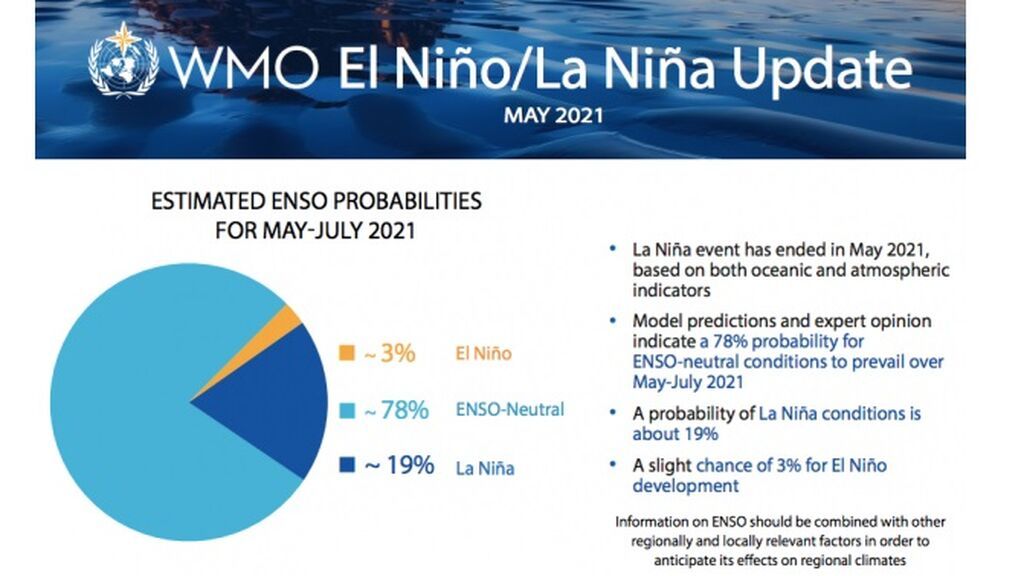 WMO El Niño/La Niña Update
MAY 2021

ESTIMATED ENSO PROBABILITIES FOR MAY-JULY 2021

~ 3% El Niño
~ 78% ENSO-Neutral
~ 19% La Niña

• La Niña event has ended in May 2021, based on both oceanic and atmospheric indicators
• Model predictions and expert opinion indicate a 78% probability for ENSO-neutral conditions to prevail over May-July 2021
• A probability of La Niña conditions is about 19%
• A slight chance of 3% for El Niño development

Information on ENSO should be combined with other regionally and locally relevant factors in order to anticipate its effects on regional climates